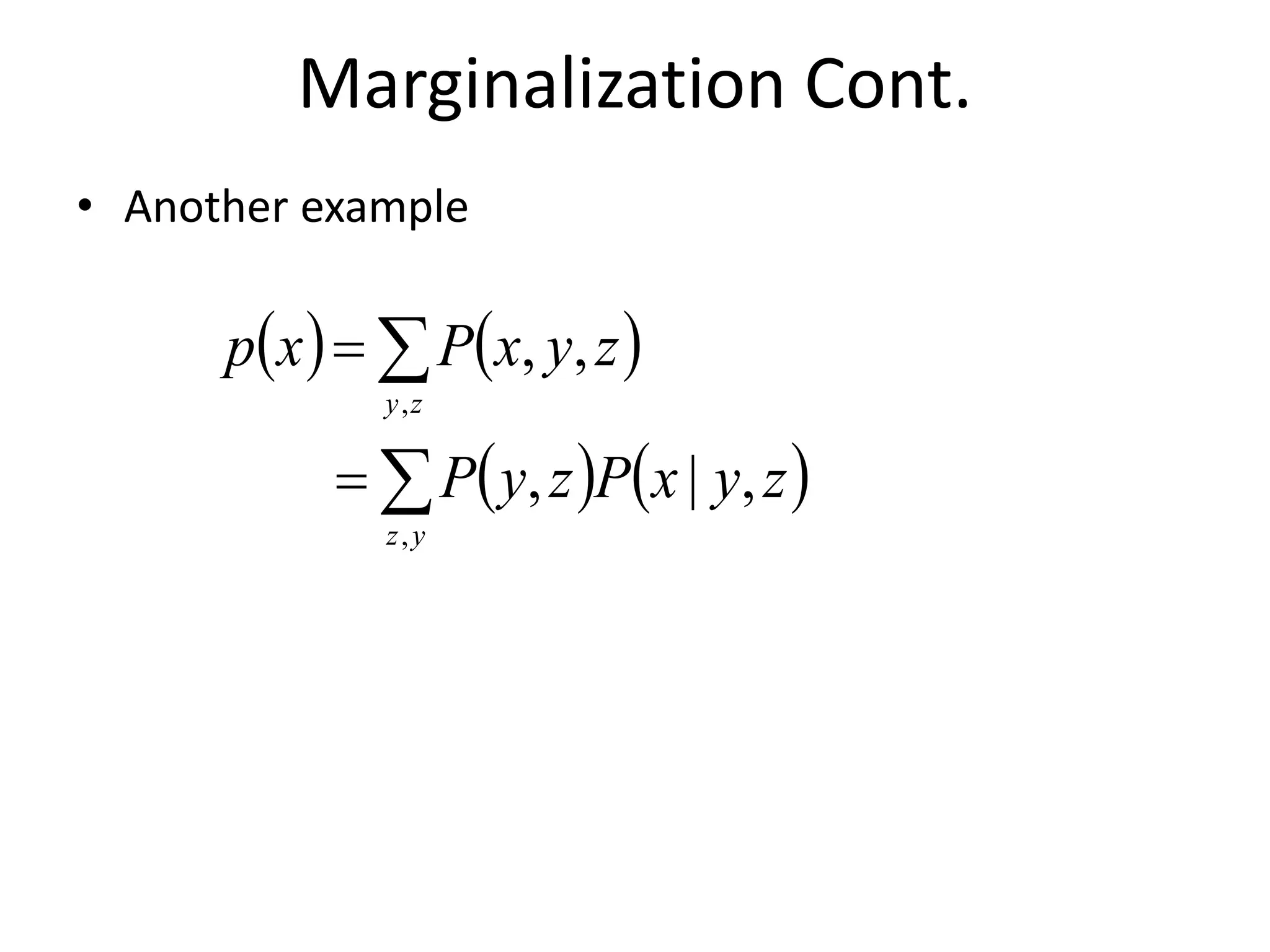 Marginalization Cont.

• Another example

$p(x) = \sum_{y,z} P(x, y, z)$

$= \sum_{z,y} P(y, z) P(x \mid y, z)$